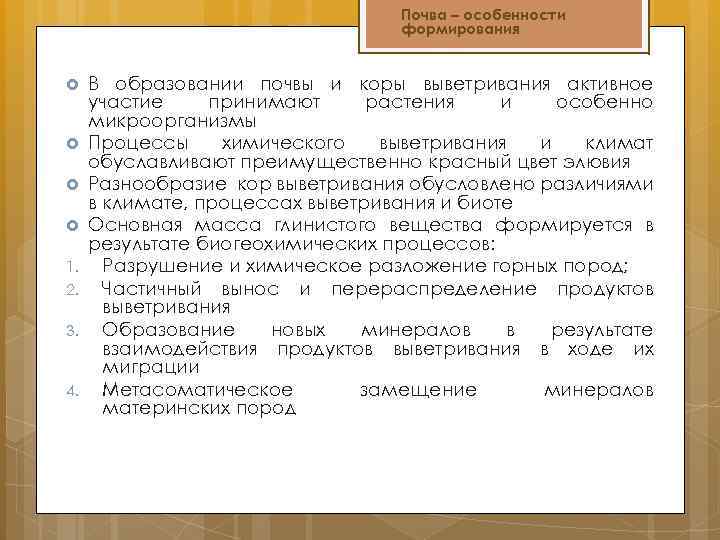 Почва – особенности формирования

В образовании почвы и коры выветривания активное участие принимают растения и особенно микроорганизмы

Процессы химического выветривания и климат обуславливают преимущественно красный цвет элювия

Разнообразие кор выветривания обусловлено различиями в климате, процессах выветривания и биоте

Основная масса глинистого вещества формируется в результате биогеохимических процессов:

1. Разрушение и химическое разложение горных пород;
2. Частичный вынос и перераспределение продуктов выветривания
3. Образование новых минералов в результате взаимодействия продуктов выветривания в ходе их миграции
4. Метасоматическое замещение минералов материнских пород